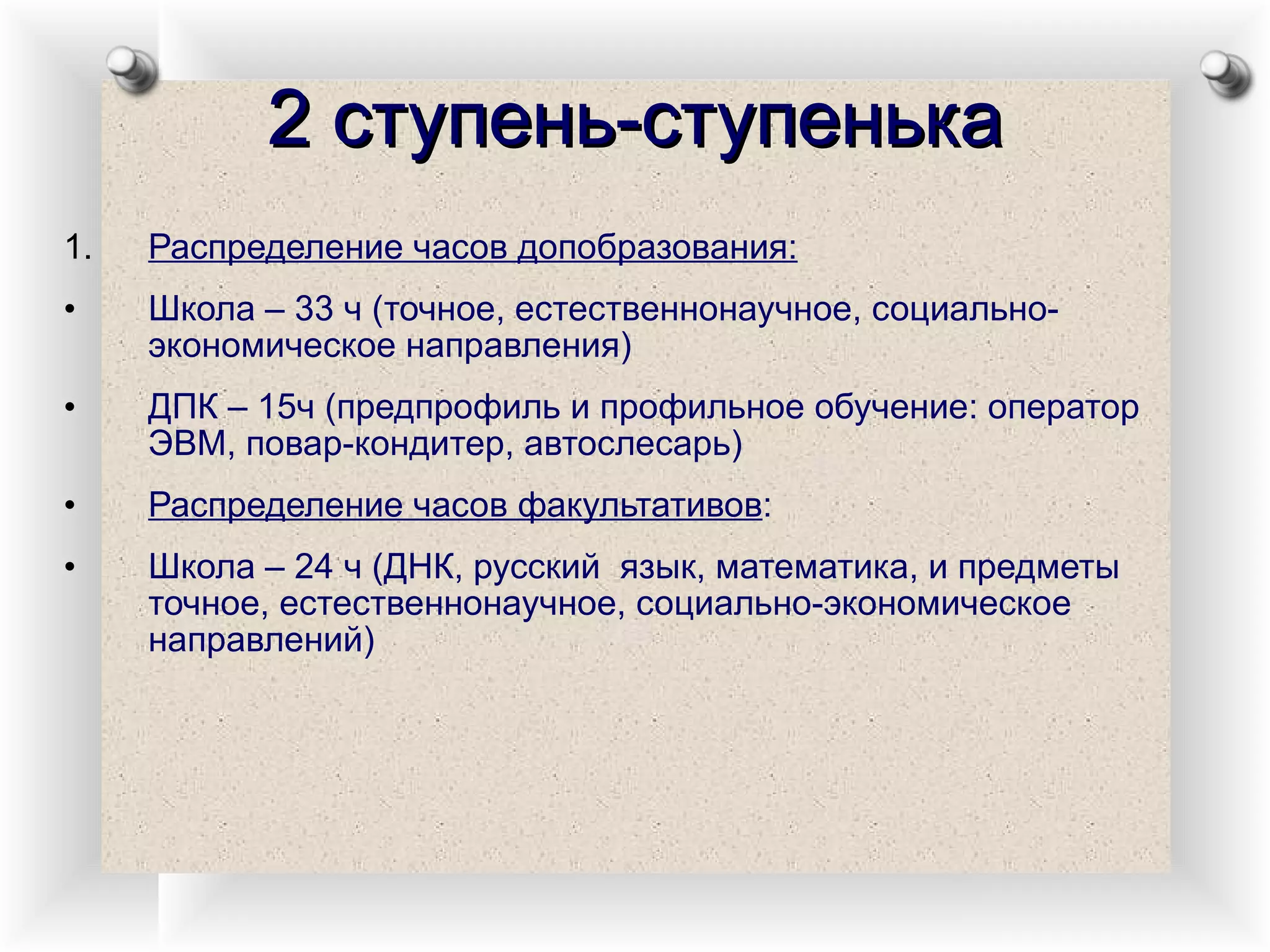 2 ступень-ступенька

1. Распределение часов допобразования:

• Школа – 33 ч (точное, естественнонаучное, социально-экономическое направления)

• ДПК – 15ч (предпрофиль и профильное обучение: оператор ЭВМ, повар-кондитер, автослесарь)

• Распределение часов факультативов:

• Школа – 24 ч (ДНК, русский язык, математика, и предметы точное, естественнонаучное, социально-экономическое направлений)